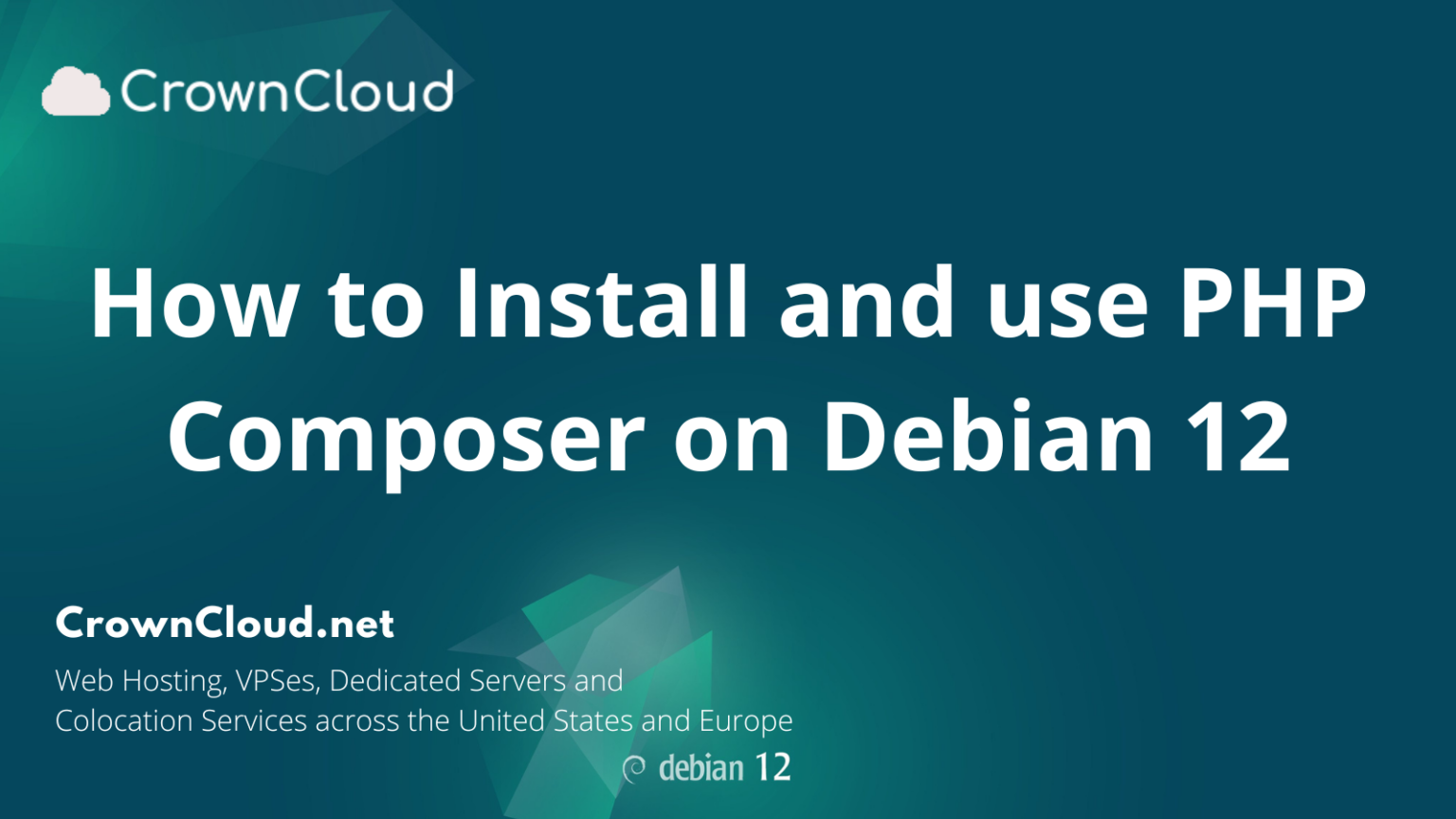 CrownCloud

How to Install and use PHP Composer on Debian 12

CrownCloud.net

Web Hosting, VPSes, Dedicated Servers and Colocation Services across the United States and Europe

debian 12